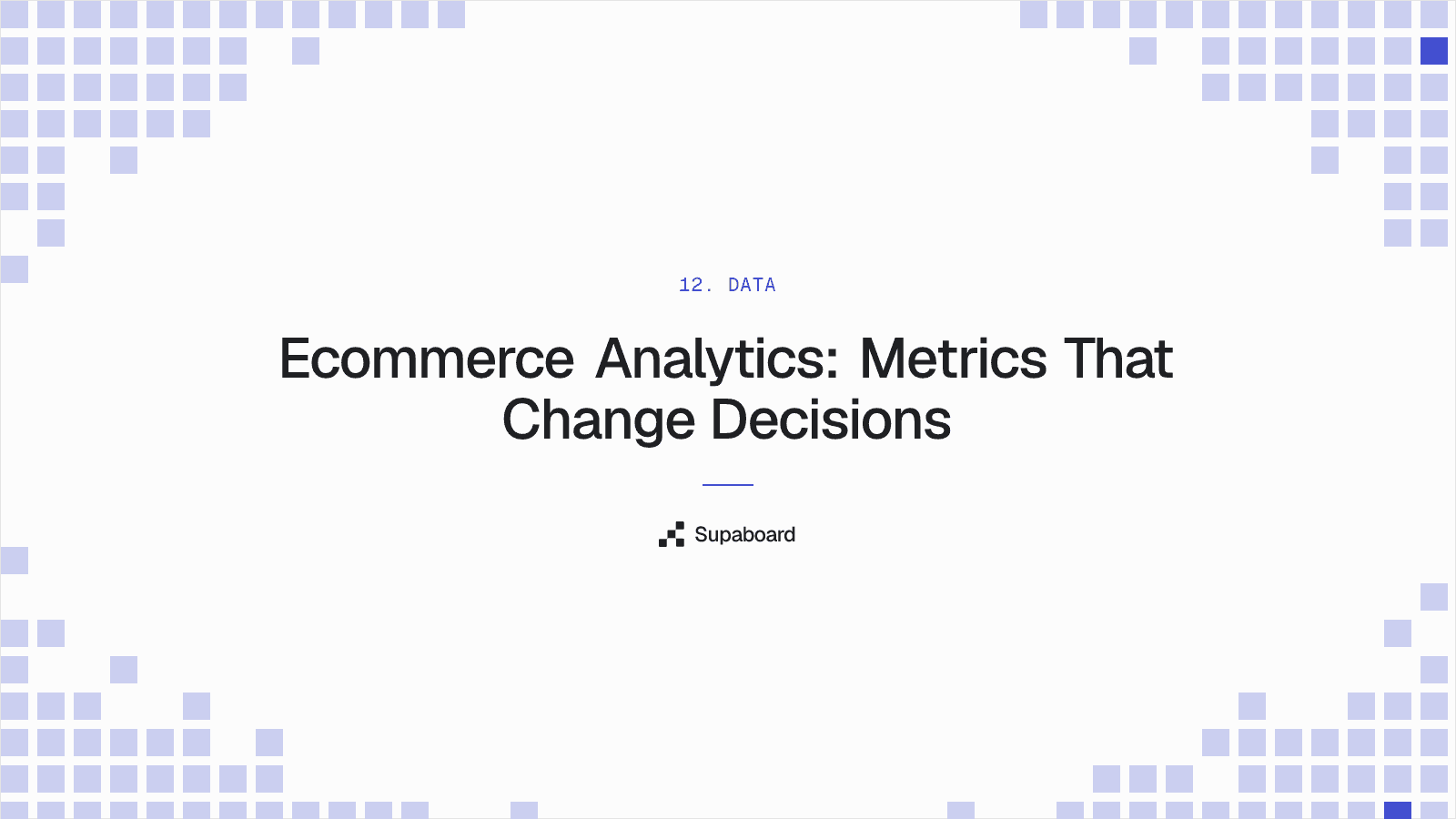 12. DATA

Ecommerce Analytics: Metrics That Change Decisions

Supaboard